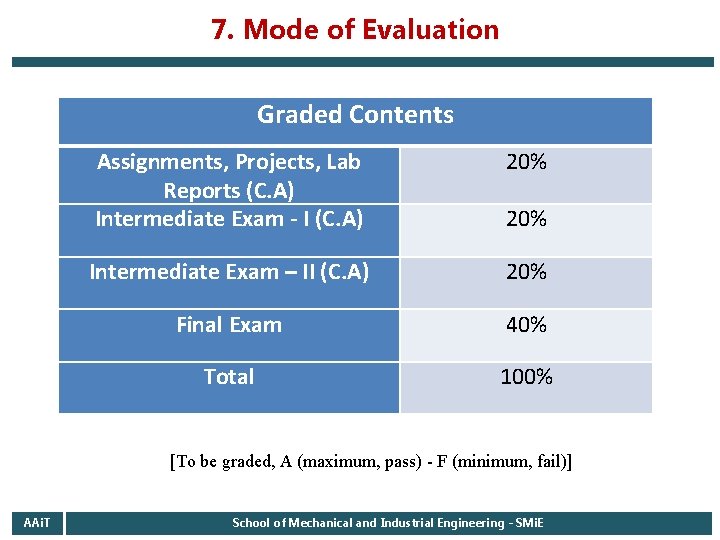 7. Mode of Evaluation

| Graded Contents | |
|---|---|
| Assignments, Projects, Lab Reports (C.A) | 20% |
| Intermediate Exam - I (C.A) | 20% |
| Intermediate Exam – II (C.A) | 20% |
| Final Exam | 40% |
| Total | 100% |

[To be graded, A (maximum, pass) - F (minimum, fail)]

AAiT

School of Mechanical and Industrial Engineering - SMiE